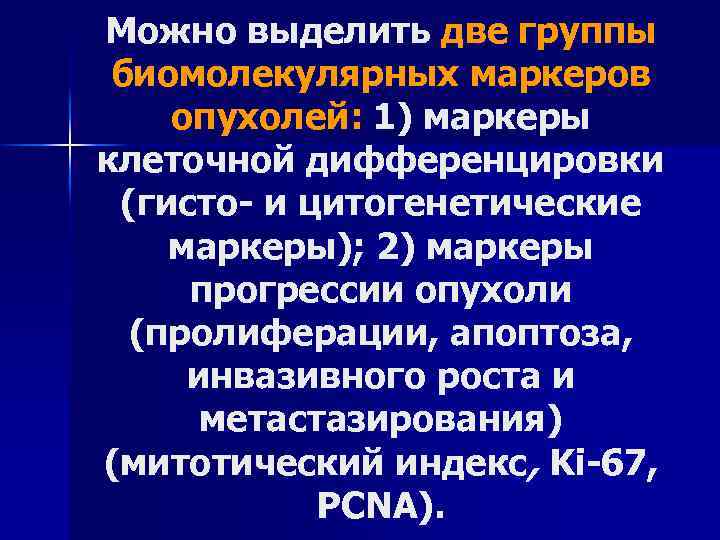 Можно выделить две группы биомолекулярных маркеров опухолей: 1) маркеры клеточной дифференцировки (гисто- и цитогенетические маркеры); 2) маркеры прогрессии опухоли (пролиферации, апоптоза, инвазивного роста и метастазирования) (митотический индекс, Ki-67, PCNA).